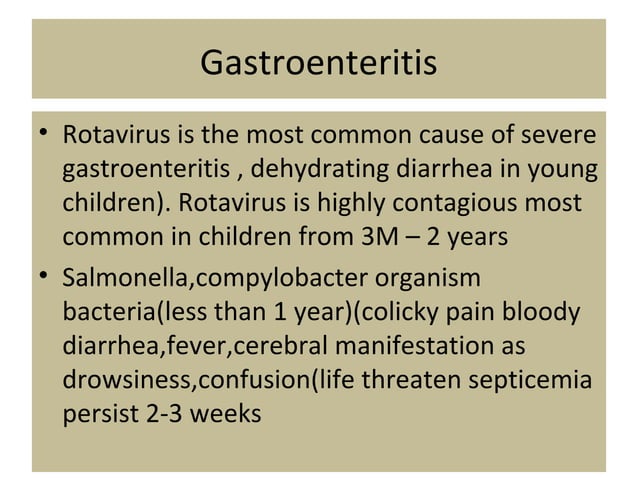 Gastroenteritis

• Rotavirus is the most common cause of severe gastroenteritis , dehydrating diarrhea in young children). Rotavirus is highly contagious most common in children from 3M – 2 years

• Salmonella,compylobacter organism bacteria(less than 1 year)(colicky pain bloody diarrhea,fever,cerebral manifestation as drowsiness,confusion(life threaten septicemia persist 2-3 weeks